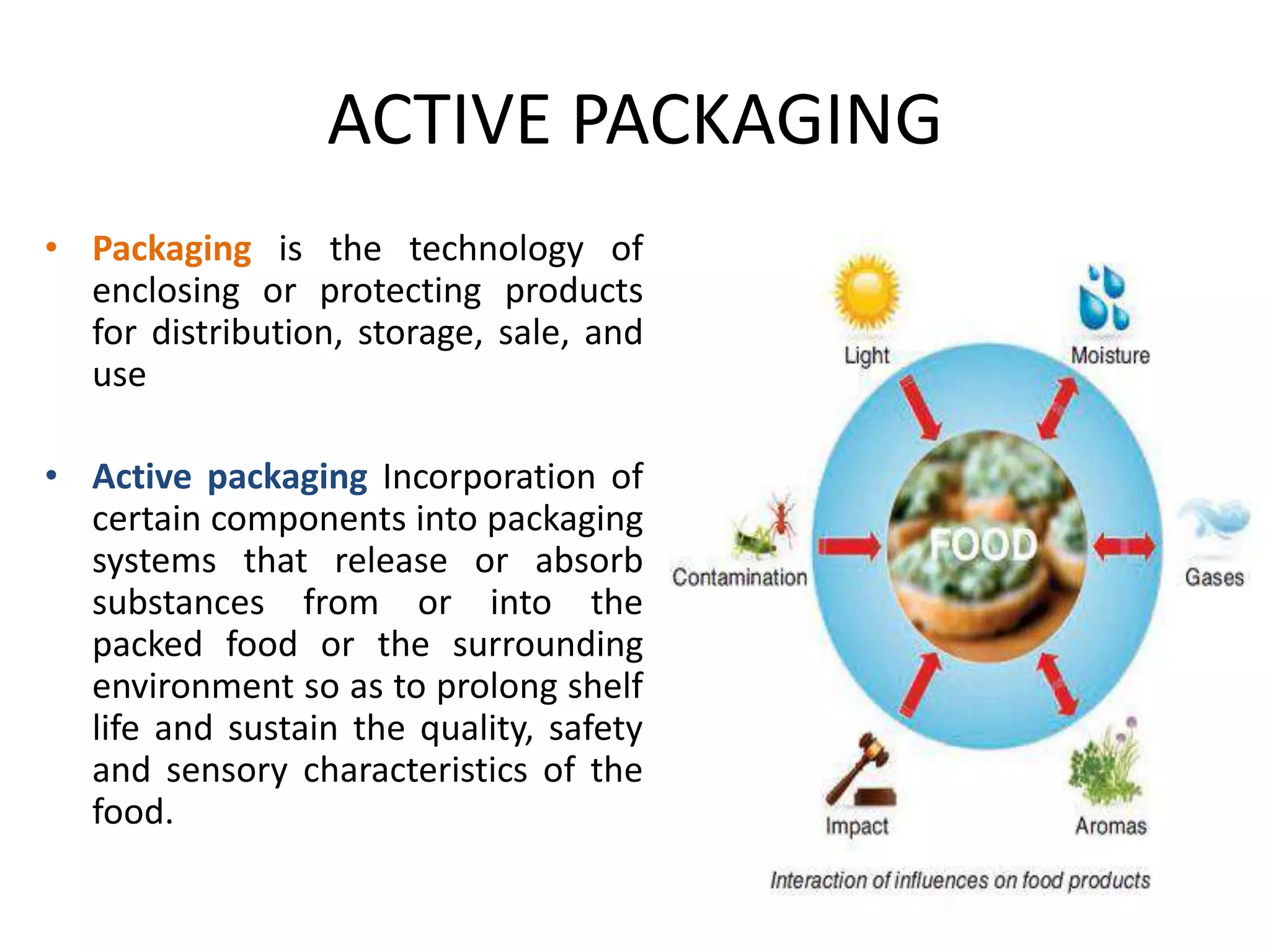 ACTIVE PACKAGING

• Packaging is the technology of enclosing or protecting products for distribution, storage, sale, and use

• Active packaging Incorporation of certain components into packaging systems that release or absorb substances from or into the packed food or the surrounding environment so as to prolong shelf life and sustain the quality, safety and sensory characteristics of the food.

Light

Moisture

Contamination

FOOD

Gases

Impact

Aromas

Interaction of influences on food products